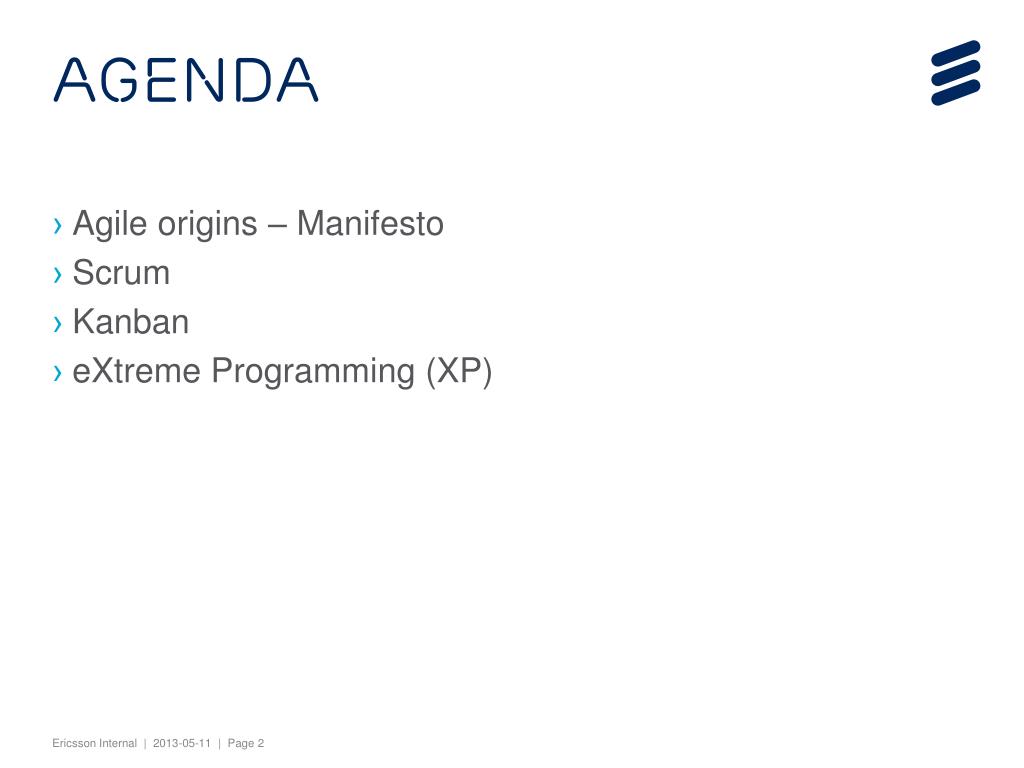 AGENDA

› Agile origins – Manifesto
› Scrum
› Kanban
› eXtreme Programming (XP)

Ericsson Internal | 2013-05-11 | Page 2